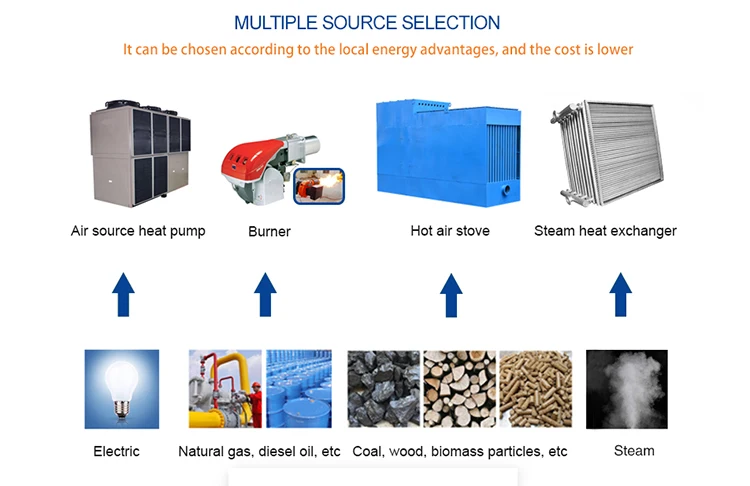 MULTIPLE SOURCE SELECTION

It can be chosen according to the local energy advantages, and the cost is lower

Air source heat pump

Burner

Hot air stove

Steam heat exchanger

Electric

Natural gas, diesel oil, etc

Coal, wood, biomass particles, etc

Steam